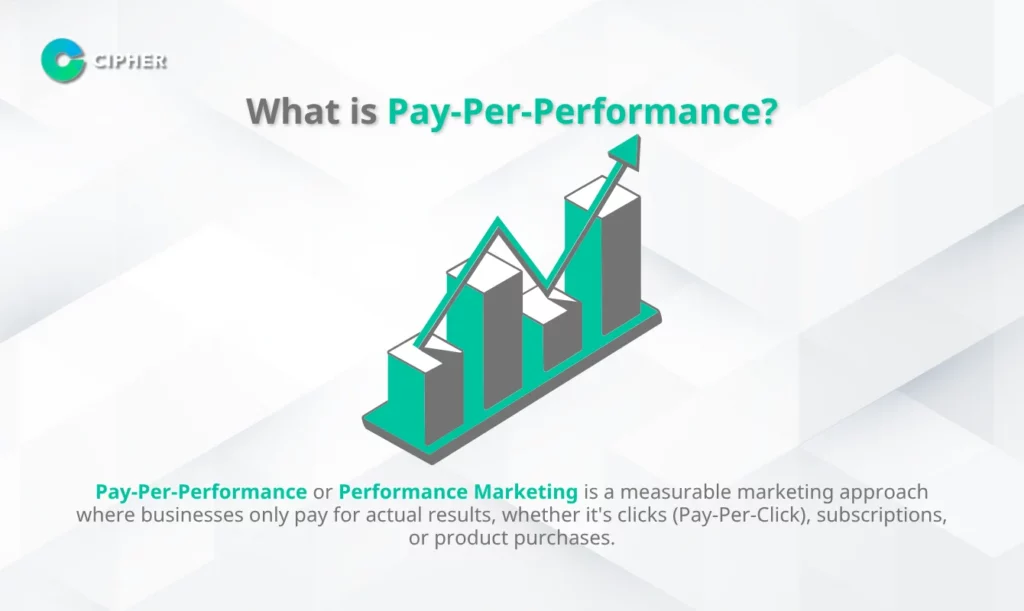 CIPHER

What is Pay-Per-Performance?

Pay-Per-Performance or Performance Marketing is a measurable marketing approach where businesses only pay for actual results, whether it's clicks (Pay-Per-Click), subscriptions, or product purchases.